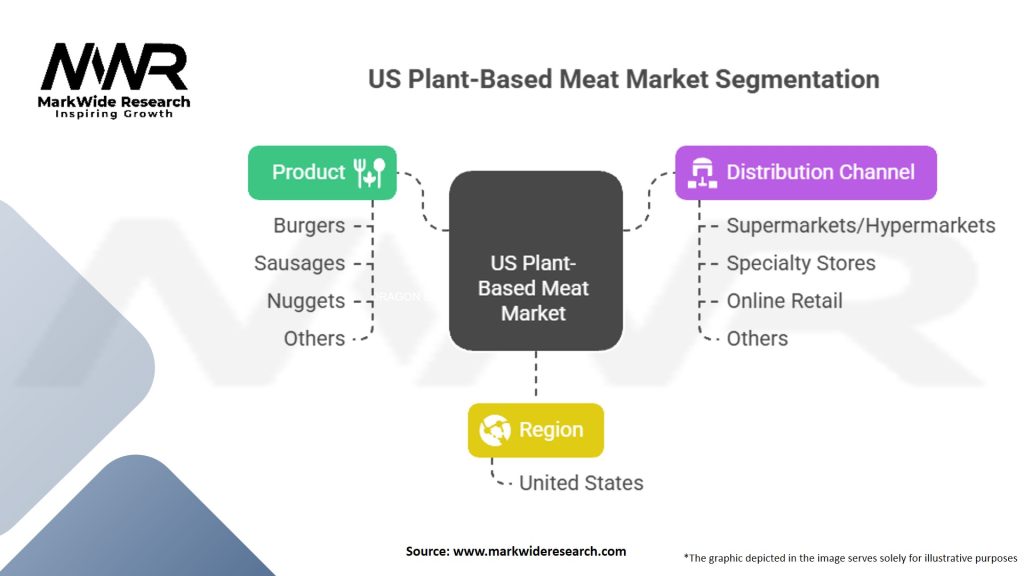 MWR
MarkWide Research
Inspiring Growth

US Plant-Based Meat Market Segmentation

Product
Burgers
Sausages
Nuggets
Others

US Plant-Based Meat Market

Distribution Channel
Supermarkets/Hypermarkets
Specialty Stores
Online Retail
Others

Region
United States

Source: www.markwideresearch.com

*The graphic depicted in the image serves solely for illustrative purposes